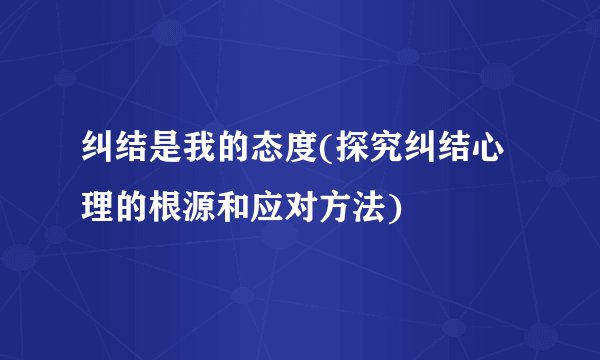 纠结是我的态度(探究纠结心理的根源和应对方法)